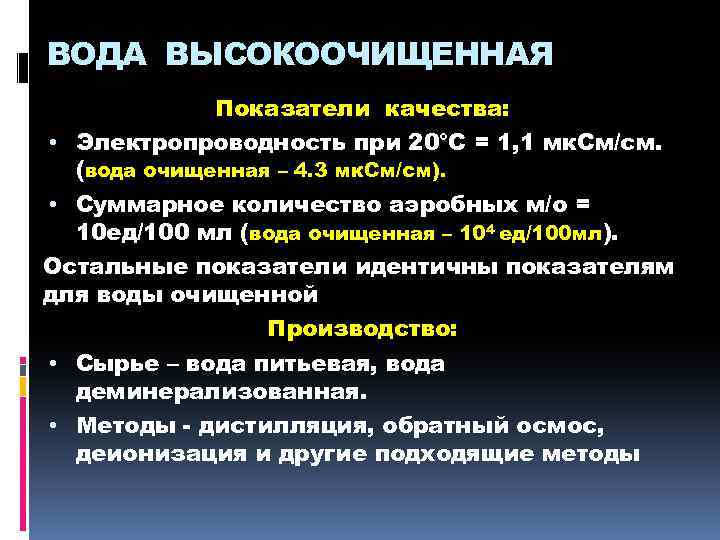 ВОДА ВЫСОКООЧИЩЕННАЯ

Показатели качества:

• Электропроводность при 20°С = 1,1 мкСм/см. (вода очищенная – 4.3 мкСм/см).

• Суммарное количество аэробных м/о = 10ед/100 мл (вода очищенная – $10^4$ ед/100мл).

Остальные показатели идентичны показателям для воды очищенной

Производство:

• Сырье – вода питьевая, вода деминерализованная.

• Методы - дистилляция, обратный осмос, деионизация и другие подходящие методы